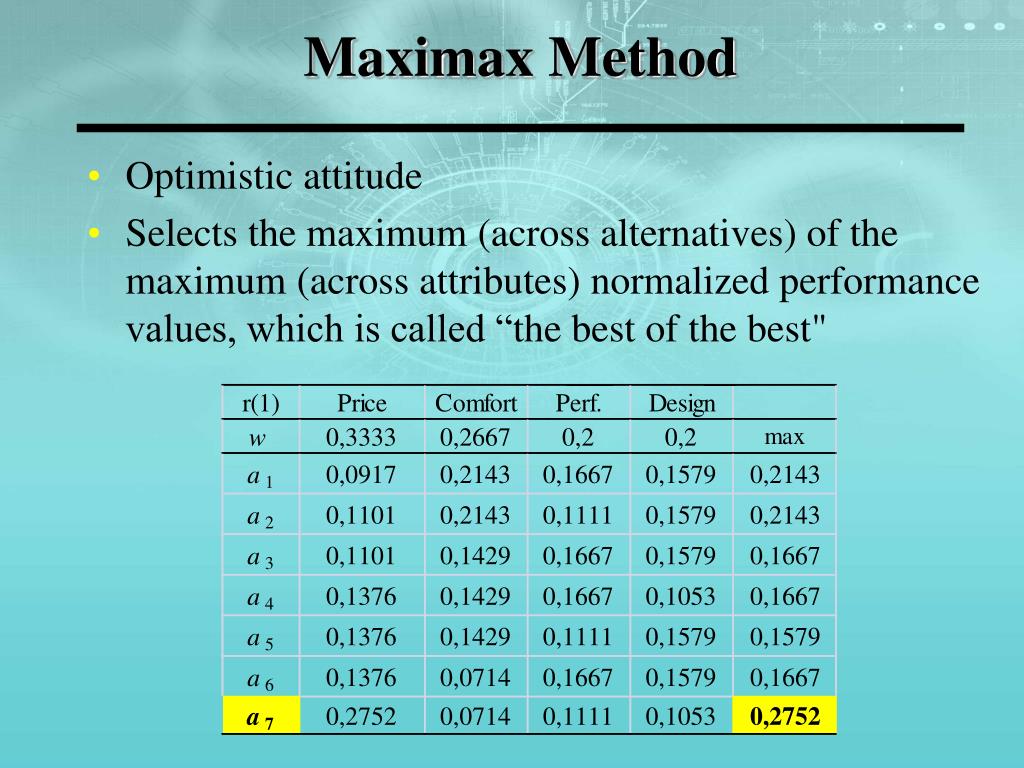 Maximax Method

• Optimistic attitude
• Selects the maximum (across alternatives) of the maximum (across attributes) normalized performance values, which is called “the best of the best"

| r(1) | Price | Comfort | Perf. | Design | |
|---|---|---|---|---|---|
| $w$ | 0,3333 | 0,2667 | 0,2 | 0,2 | max |
| $a_1$ | 0,0917 | 0,2143 | 0,1667 | 0,1579 | 0,2143 |
| $a_2$ | 0,1101 | 0,2143 | 0,1111 | 0,1579 | 0,2143 |
| $a_3$ | 0,1101 | 0,1429 | 0,1667 | 0,1579 | 0,1667 |
| $a_4$ | 0,1376 | 0,1429 | 0,1667 | 0,1053 | 0,1667 |
| $a_5$ | 0,1376 | 0,1429 | 0,1111 | 0,1579 | 0,1579 |
| $a_6$ | 0,1376 | 0,0714 | 0,1667 | 0,1579 | 0,1667 |
| $a_7$ | 0,2752 | 0,0714 | 0,1111 | 0,1053 | 0,2752 |